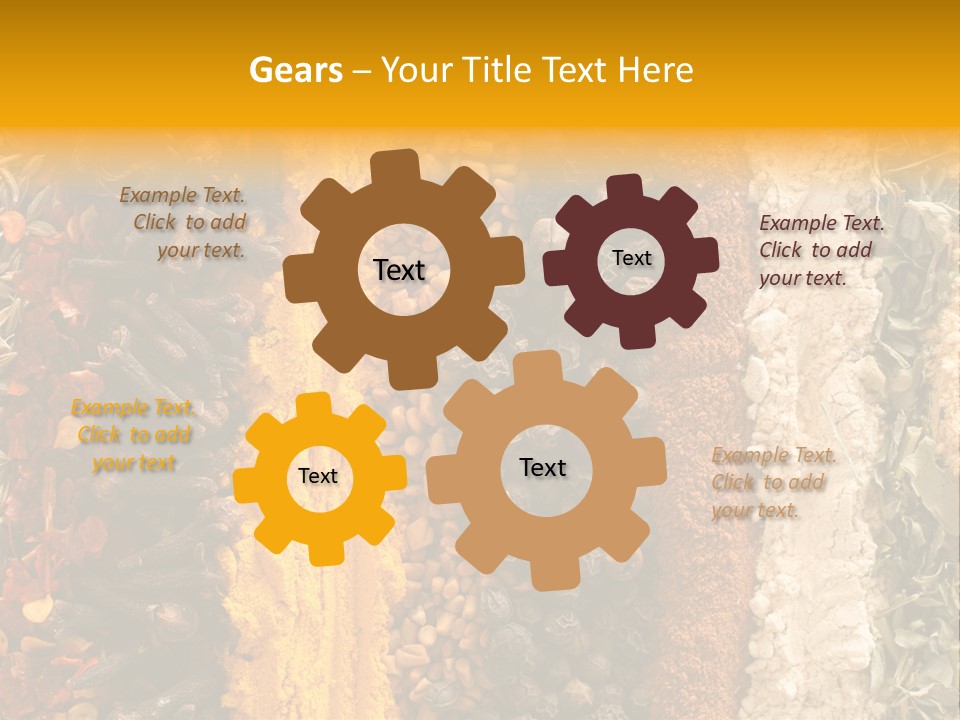 Gears – Your Title Text Here

Example Text. Click to add your text.

Text

Text

Example Text. Click to add your text.

Example Text. Click to add your text

Text

Text

Example Text. Click to add your text.